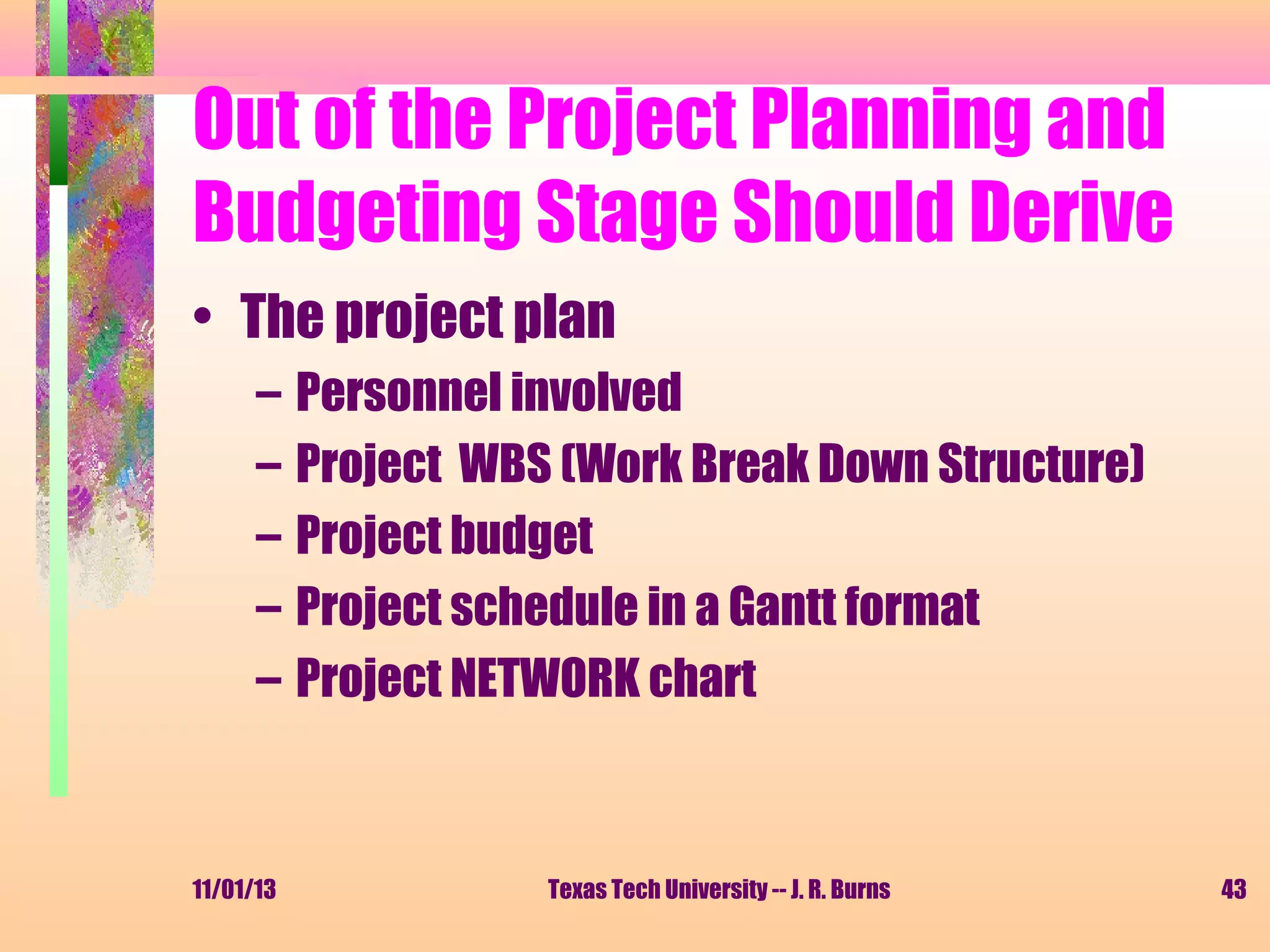 Out of the Project Planning and Budgeting Stage Should Derive

• The project plan
– Personnel involved
– Project WBS (Work Break Down Structure)
– Project budget
– Project schedule in a Gantt format
– Project NETWORK chart

11/01/13

Texas Tech University -- J. R. Burns

43